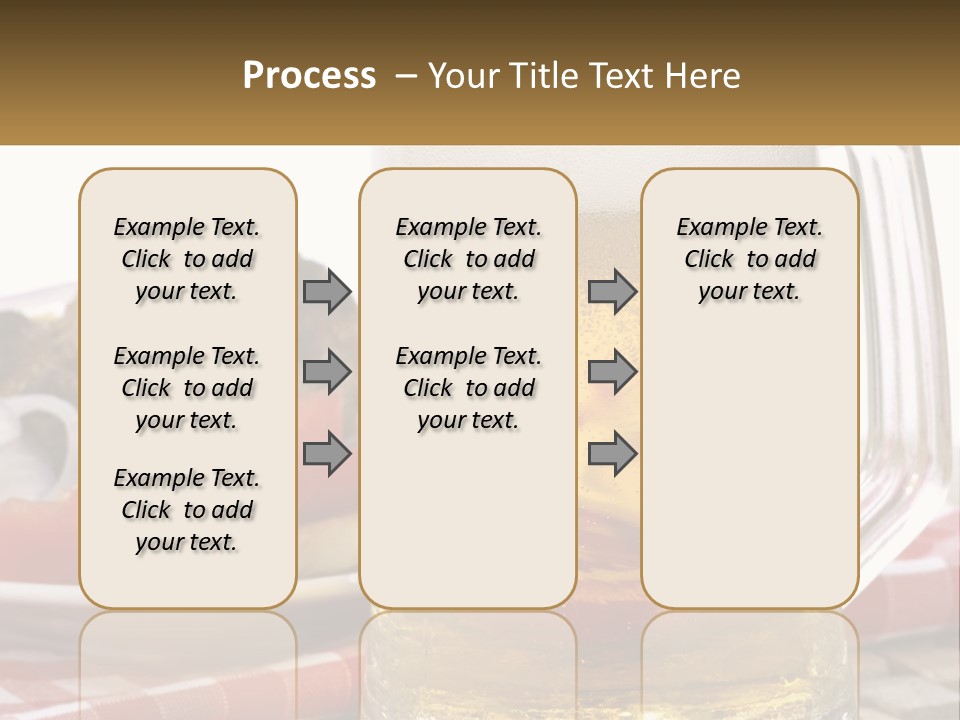 Process – Your Title Text Here

Example Text. Click to add your text.

Example Text. Click to add your text.

Example Text. Click to add your text.

Example Text. Click to add your text.

Example Text. Click to add your text.

Example Text. Click to add your text.